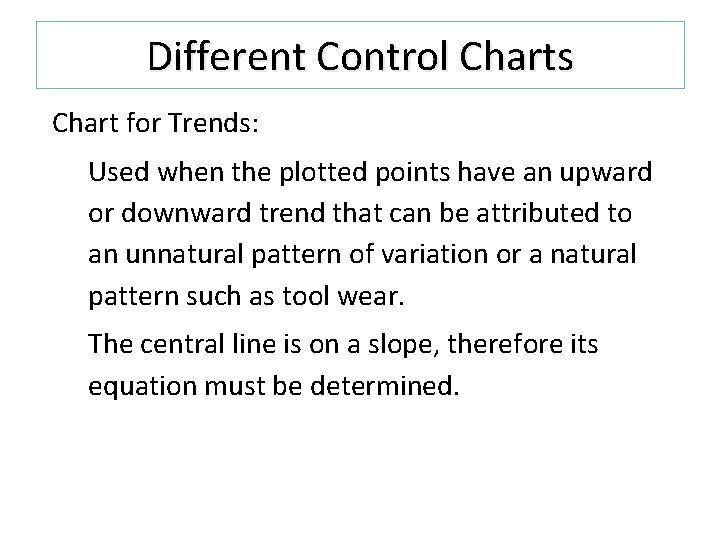 Different Control Charts

Chart for Trends:

Used when the plotted points have an upward or downward trend that can be attributed to an unnatural pattern of variation or a natural pattern such as tool wear.

The central line is on a slope, therefore its equation must be determined.